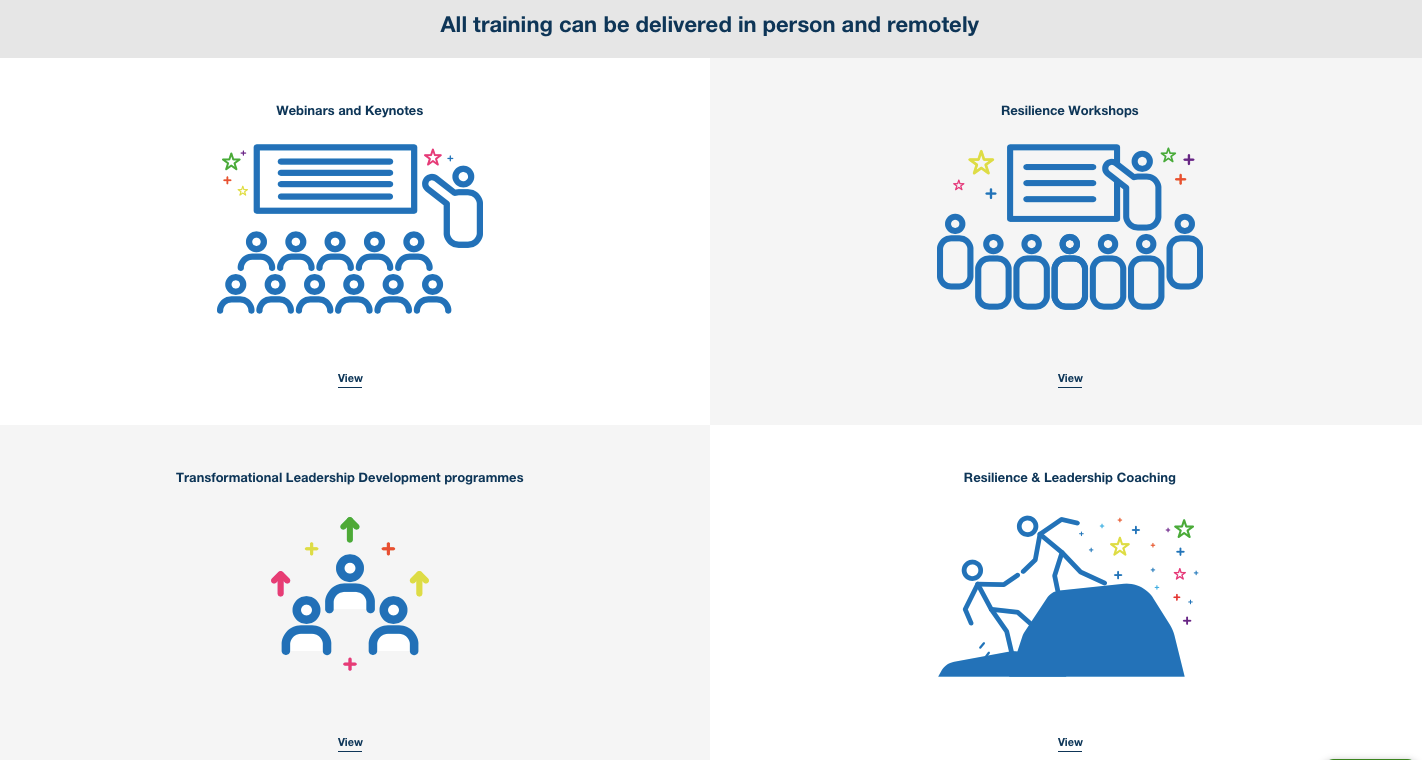 All training can be delivered in person and remotely

Webinars and Keynotes

View

Resilience Workshops

View

Transformational Leadership Development programmes

View

Resilience & Leadership Coaching

View